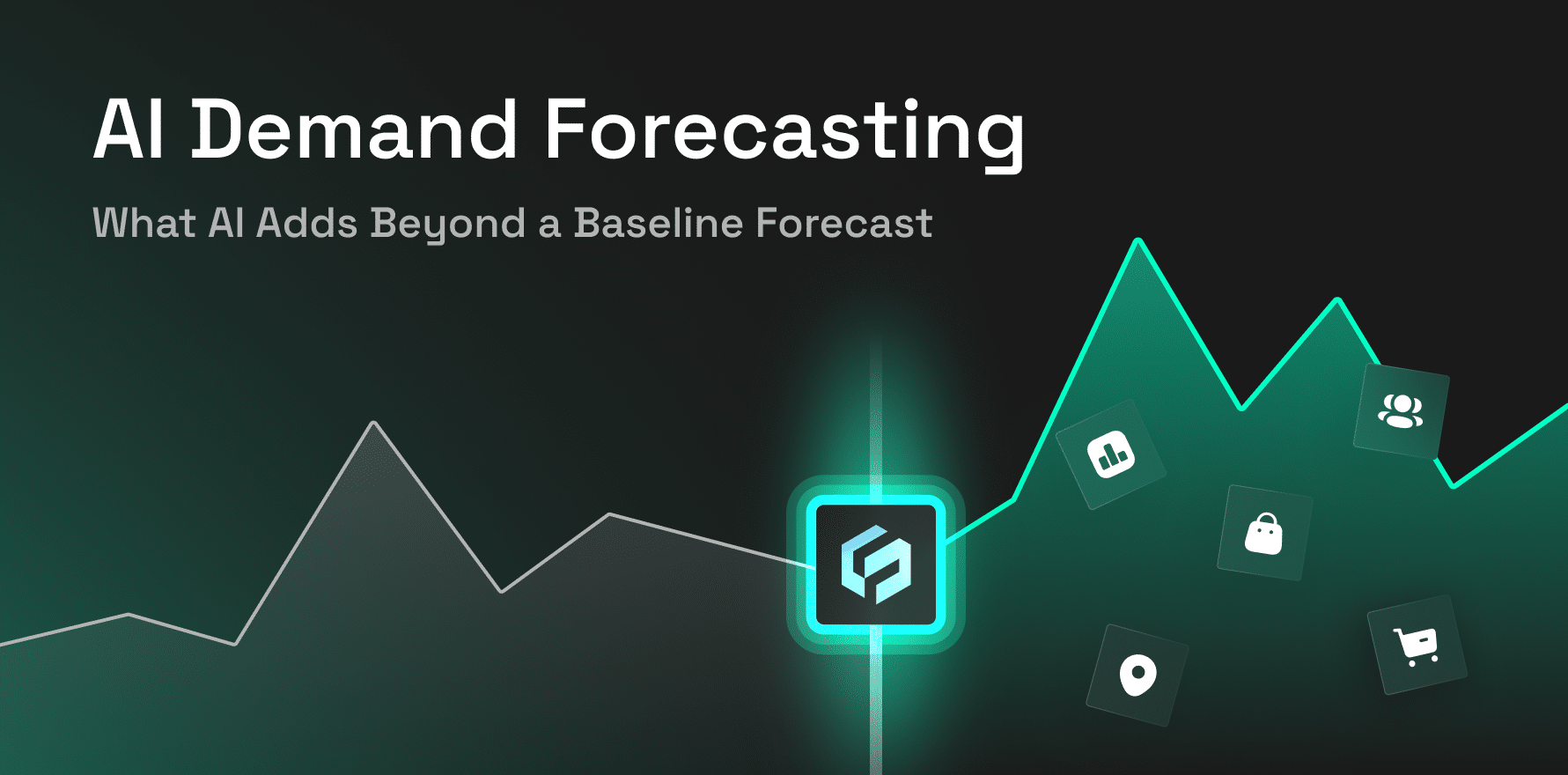 AI Demand Forecasting

What AI Adds Beyond a Baseline Forecast